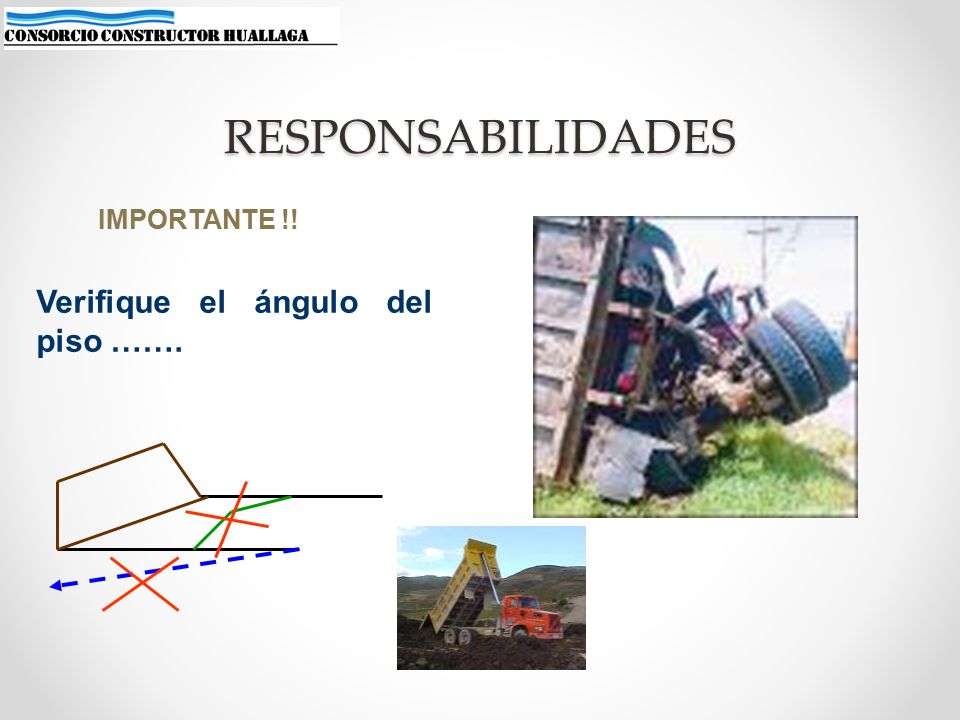 CONSORCIO CONSTRUCTOR HUALLAGA

RESPONSABILIDADES

IMPORTANTE !!

Verifique el ángulo del piso …….